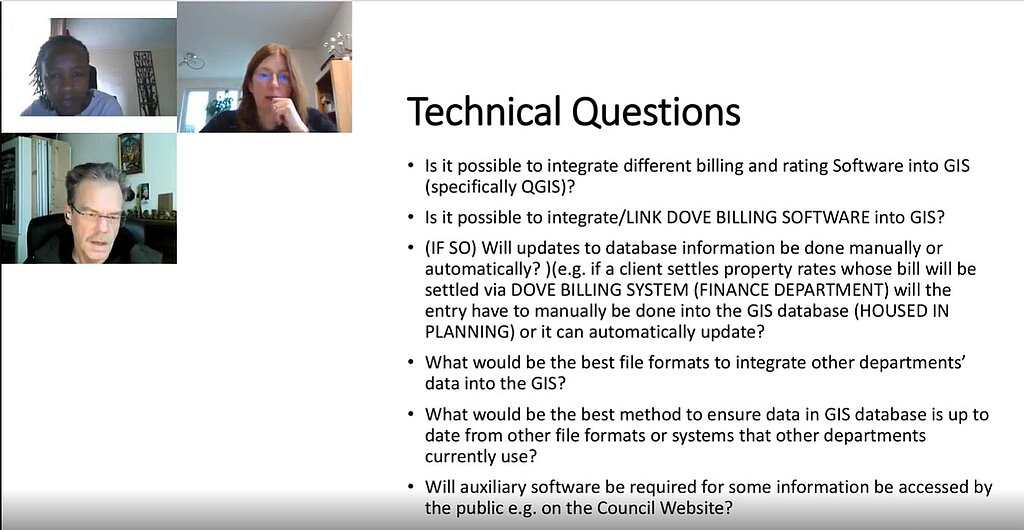 Technical Questions

• Is it possible to integrate different billing and rating Software into GIS (specifically QGIS)?

• Is it possible to integrate/LINK DOVE BILLING SOFTWARE into GIS?

• (IF SO) Will updates to database information be done manually or automatically? )(e.g. if a client settles property rates whose bill will be settled via DOVE BILLING SYSTEM (FINANCE DEPARTMENT) will the entry have to manually be done into the GIS database (HOUSED IN PLANNING) or it can automatically update?

• What would be the best file formats to integrate other departments' data into the GIS?

• What would be the best method to ensure data in GIS database is up to date from other file formats or systems that other departments currently use?

• Will auxiliary software be required for some information be accessed by the public e.g. on the Council Website?